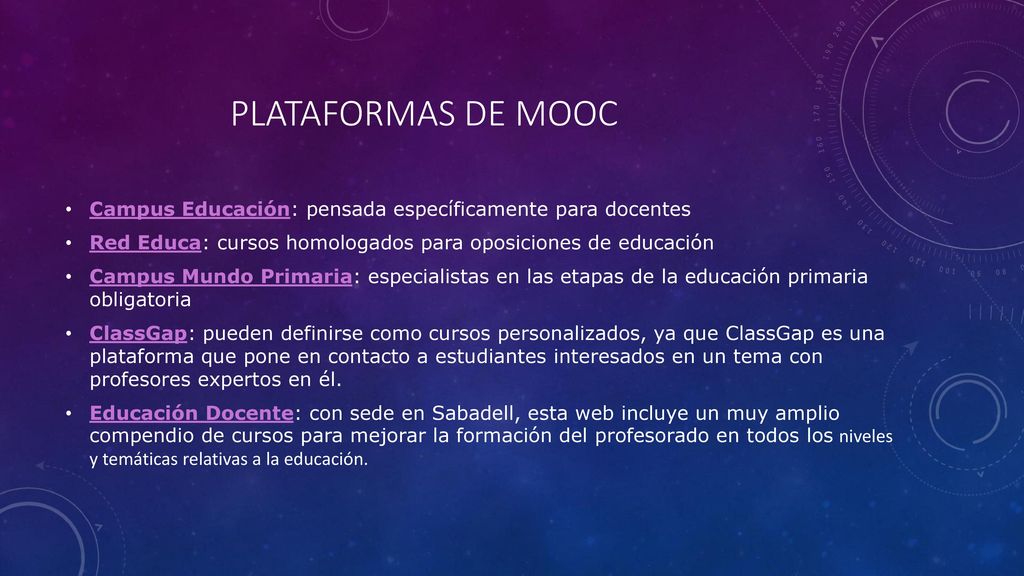 PLATAFORMAS DE MOOC

• Campus Educación: pensada específicamente para docentes
• Red Educa: cursos homologados para oposiciones de educación
• Campus Mundo Primaria: especialistas en las etapas de la educación primaria obligatoria
• ClassGap: pueden definirse como cursos personalizados, ya que ClassGap es una plataforma que pone en contacto a estudiantes interesados en un tema con profesores expertos en él.
• Educación Docente: con sede en Sabadell, esta web incluye un muy amplio compendio de cursos para mejorar la formación del profesorado en todos los niveles y temáticas relativas a la educación.